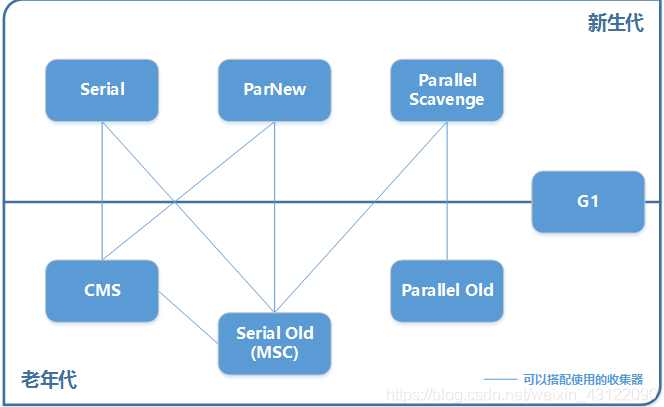 新生代

Serial

ParNew

Parallel Scavenge

G1

CMS

Parallel Old

Serial Old (MSC)

老年代

可以搭配使用的收集器

https://blog.csdn.net/weixin_43122090